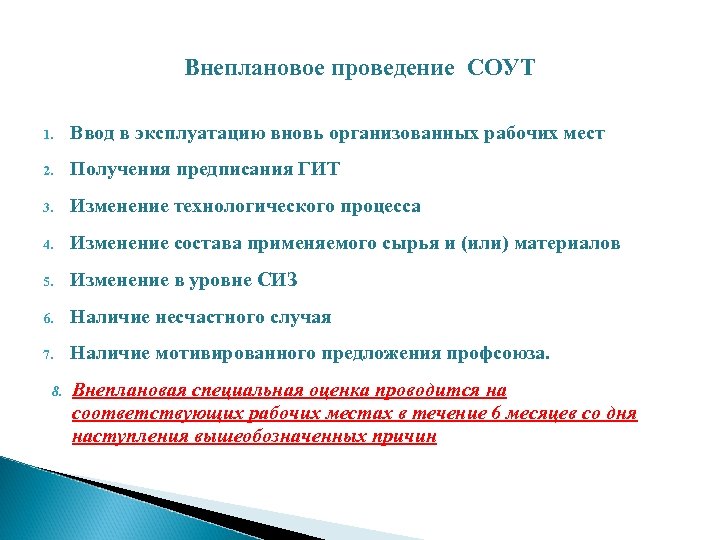 Внеплановое проведение СОУТ

1. Ввод в эксплуатацию вновь организованных рабочих мест
2. Получения предписания ГИТ
3. Изменение технологического процесса
4. Изменение состава применяемого сырья и (или) материалов
5. Изменение в уровне СИЗ
6. Наличие несчастного случая
7. Наличие мотивированного предложения профсоюза.
8. Внеплановая специальная оценка проводится на соответствующих рабочих местах в течение 6 месяцев со дня наступления вышеобозначенных причин